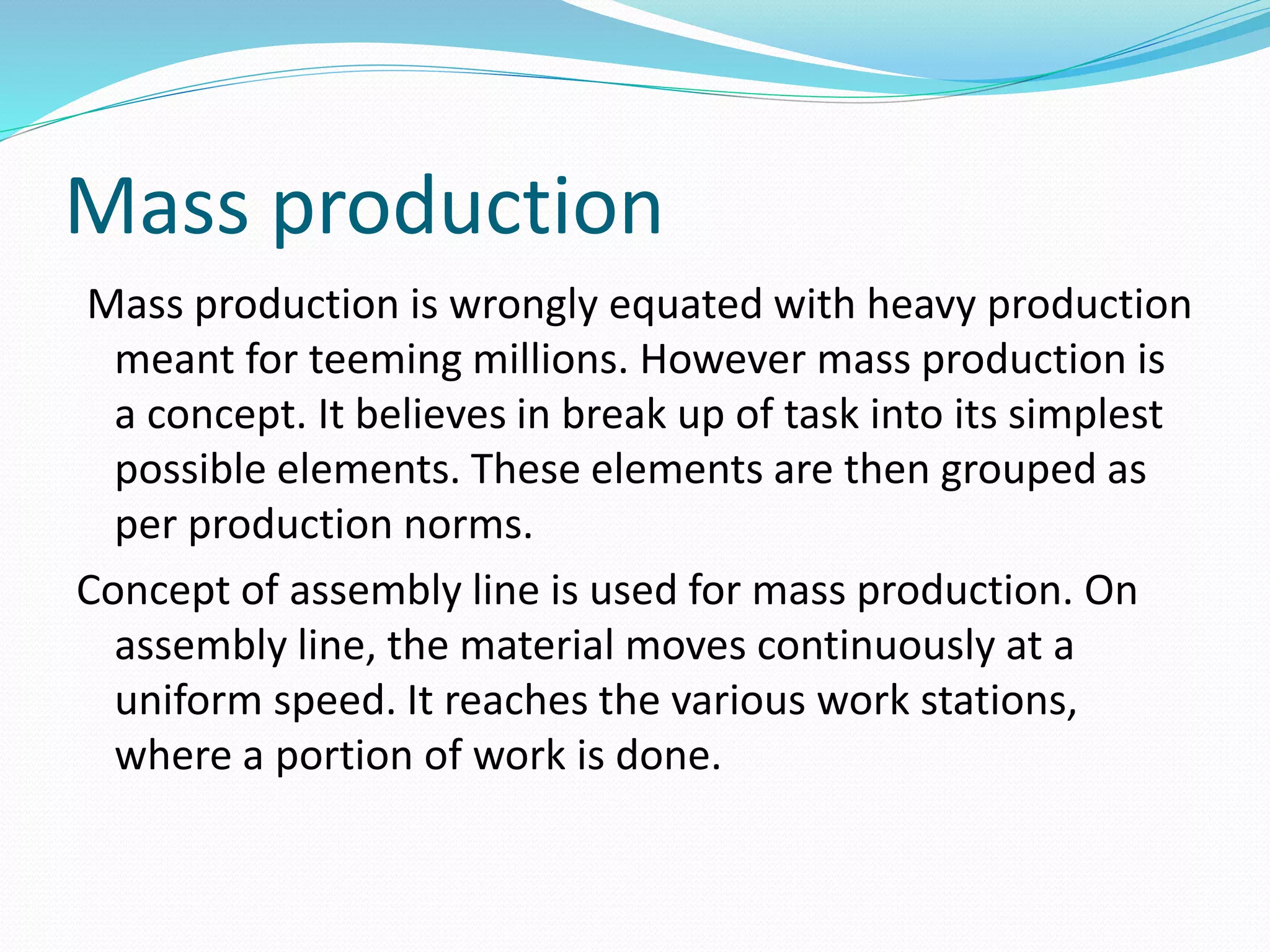 Mass production

Mass production is wrongly equated with heavy production meant for teeming millions. However mass production is a concept. It believes in break up of task into its simplest possible elements. These elements are then grouped as per production norms.

Concept of assembly line is used for mass production. On assembly line, the material moves continuously at a uniform speed. It reaches the various work stations, where a portion of work is done.